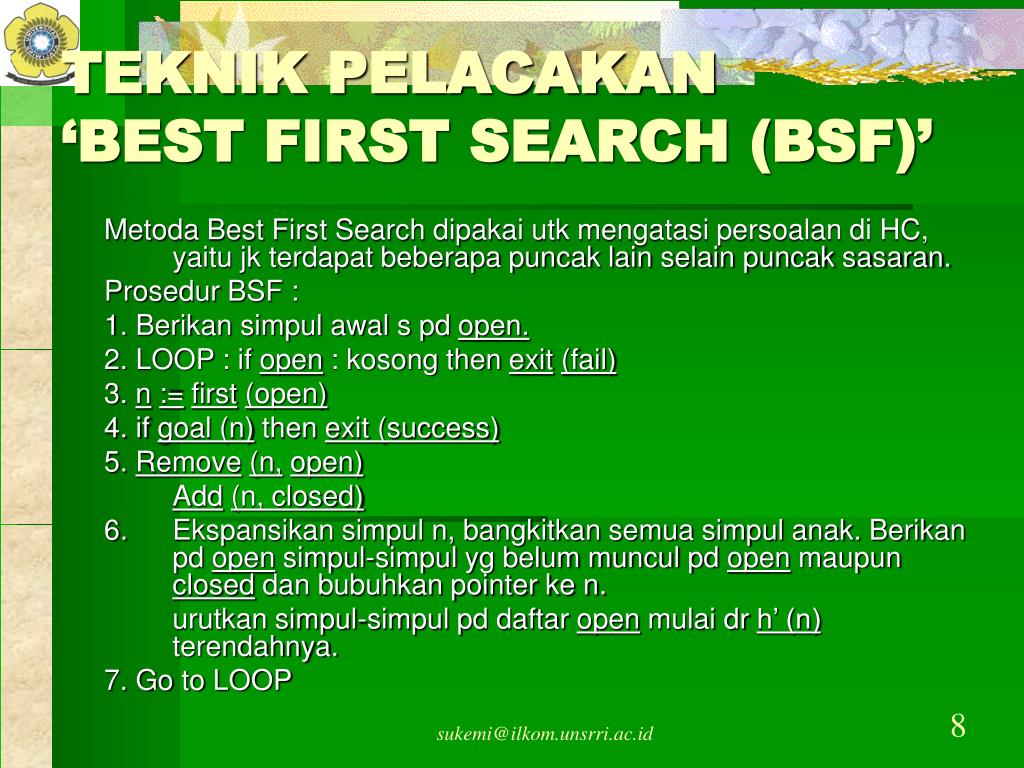 TEKNIK PELACAKAN ‘BEST FIRST SEARCH (BSF)’

Metoda Best First Search dipakai utk mengatasi persoalan di HC, yaitu jk terdapat beberapa puncak lain selain puncak sasaran.

Prosedur BSF :

1. Berikan simpul awal s pd open.

2. LOOP : if open : kosong then exit (fail)

3. n := first (open)

4. if goal (n) then exit (success)

5. Remove (n, open)

Add (n, closed)

6. Ekspansikan simpul n, bangkitkan semua simpul anak. Berikan pd open simpul-simpul yg belum muncul pd open maupun closed dan bubuhkan pointer ke n.

urutkan simpul-simpul pd daftar open mulai dr h’ (n) terendahnya.

7. Go to LOOP

sukemi@ilkom.unsrri.ac.id

8